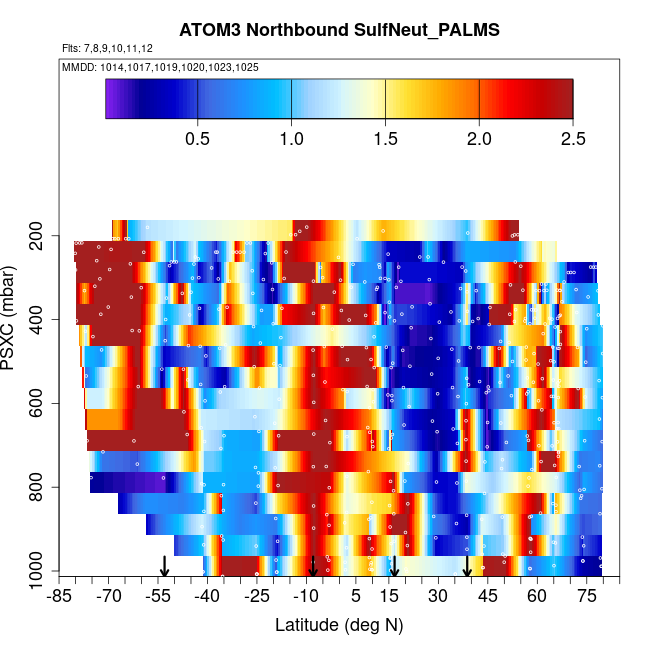 ATOM3 Northbound SulfNeut_PALMS
Flts: 7,8,9,10,11,12
MMDD: 1014,1017,1019,1020,1023,1025

0.5 1.0 1.5 2.0 2.5

PSXC (mbar)
200
400
600
800
1000

-85 -70 -55 -40 -25 -10 5 15 30 45 60 75
Latitude (deg N)